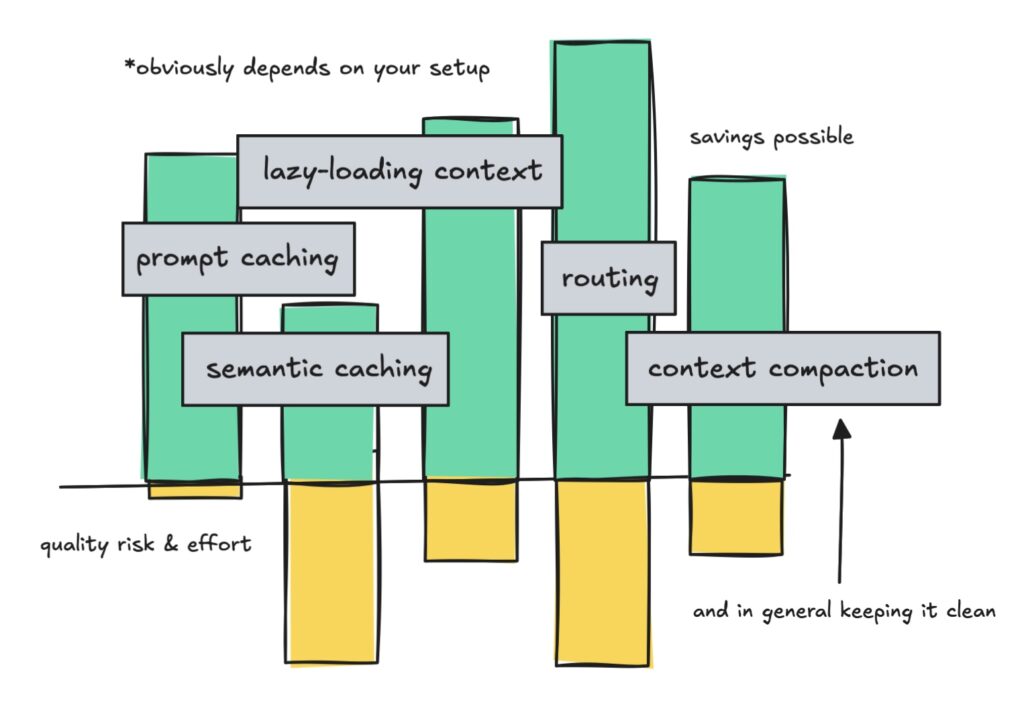 *obviously depends on your setup

savings possible

lazy-loading context

prompt caching

routing

semantic caching

context compaction

quality risk & effort

and in general keeping it clean